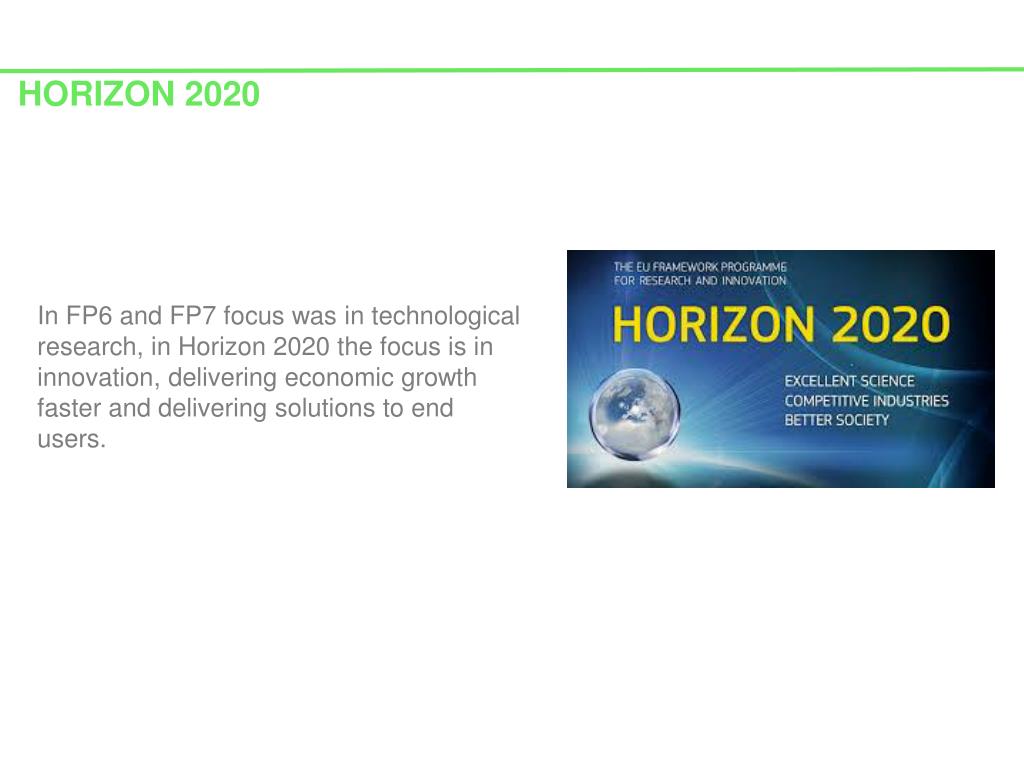 HORIZON 2020

In FP6 and FP7 focus was in technological research, in Horizon 2020 the focus is in innovation, delivering economic growth faster and delivering solutions to end users.

THE EU FRAMEWORK PROGRAMME FOR RESEARCH AND INNOVATION

HORIZON 2020

EXCELLENT SCIENCE
COMPETITIVE INDUSTRIES
BETTER SOCIETY